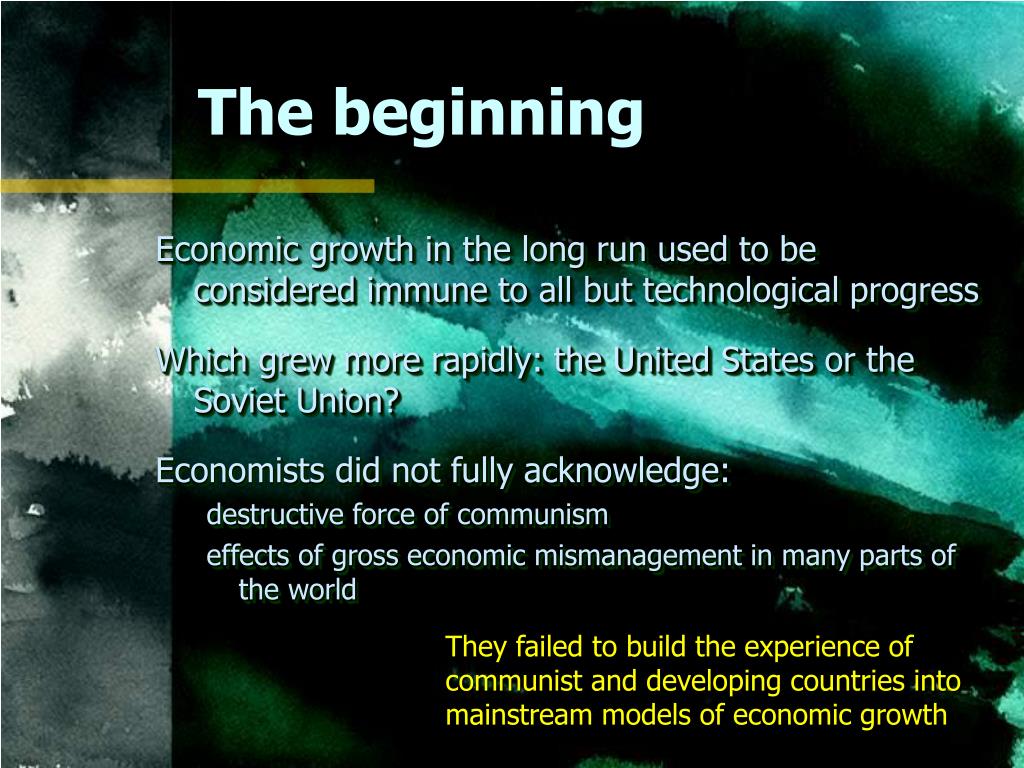 The beginning

Economic growth in the long run used to be considered immune to all but technological progress

Which grew more rapidly: the United States or the Soviet Union?

Economists did not fully acknowledge:

destructive force of communism

effects of gross economic mismanagement in many parts of the world

They failed to build the experience of communist and developing countries into mainstream models of economic growth